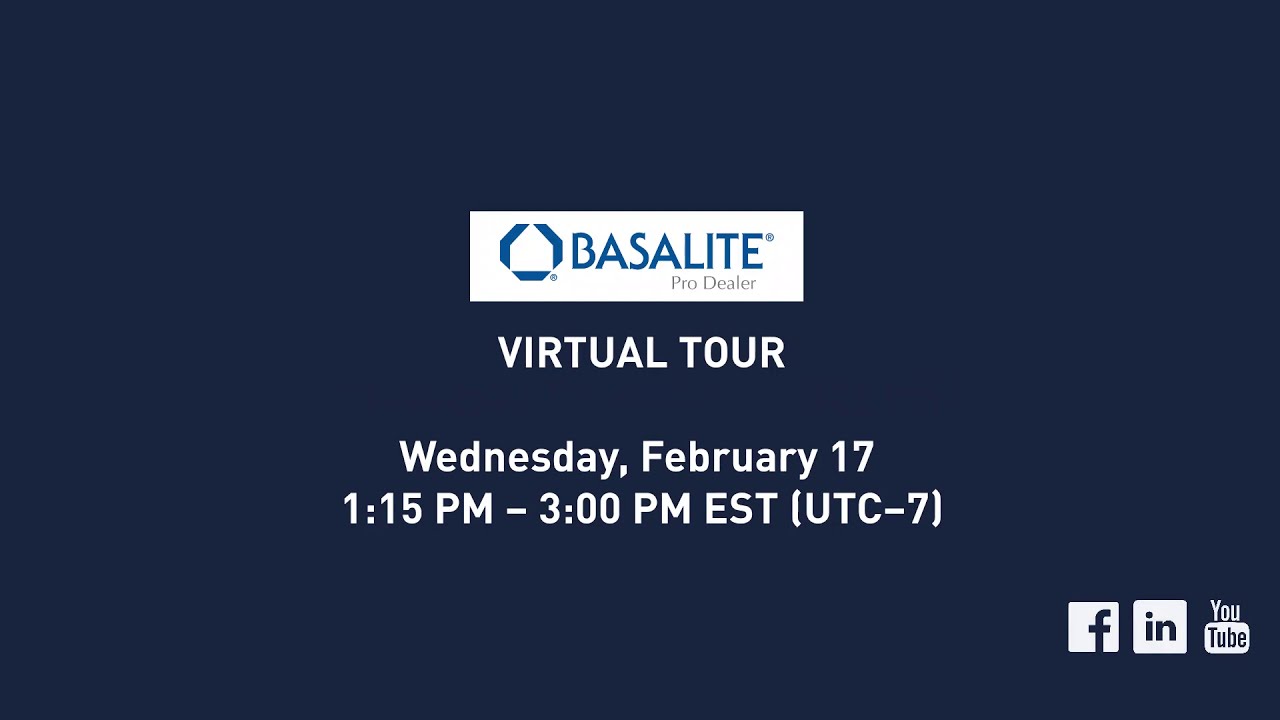 BASALITE®
Pro Dealer

VIRTUAL TOUR

Wednesday, February 17
1:15 PM – 3:00 PM EST (UTC–7)

f in You Tube